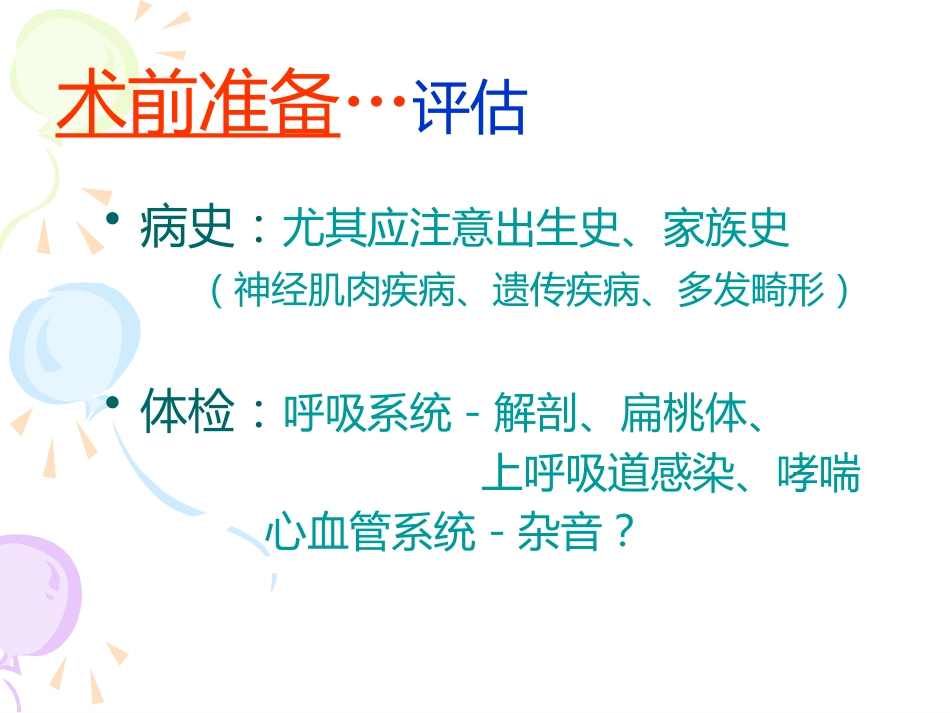 术前准备…评估

• 病史：尤其应注意出生史、家族史
（神经肌肉疾病、遗传疾病、多发畸形）

• 体检：呼吸系统－解剖、扁桃体、
上呼吸道感染、哮喘
心血管系统－杂音？